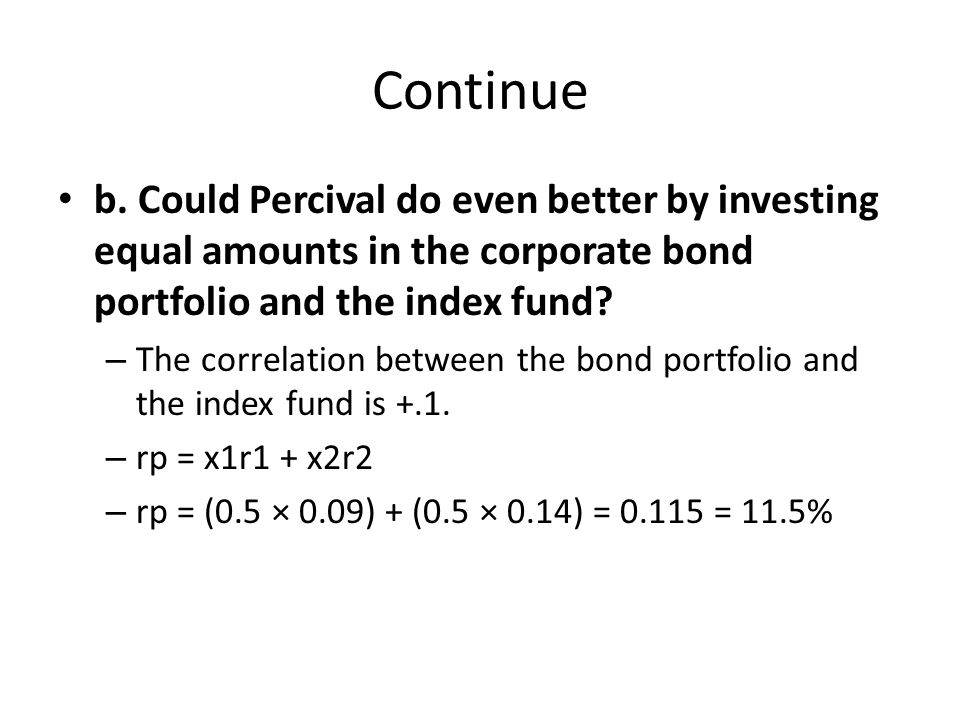 Continue

• b. Could Percival do even better by investing equal amounts in the corporate bond portfolio and the index fund?

– The correlation between the bond portfolio and the index fund is +.1.

– rp = x1r1 + x2r2

– rp = (0.5 × 0.09) + (0.5 × 0.14) = 0.115 = 11.5%